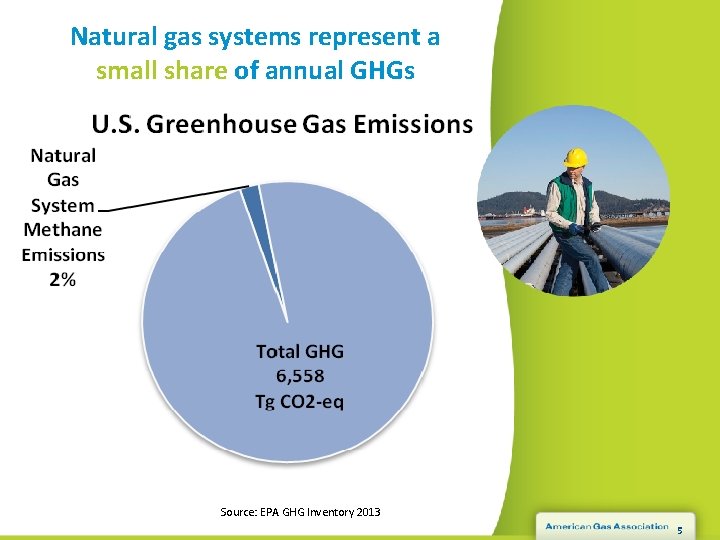 Natural gas systems represent a small share of annual GHGs

U.S. Greenhouse Gas Emissions

Natural Gas System Methane Emissions 2%

Total GHG 6,558 Tg CO2-eq

Source: EPA GHG Inventory 2013

American Gas Association 5